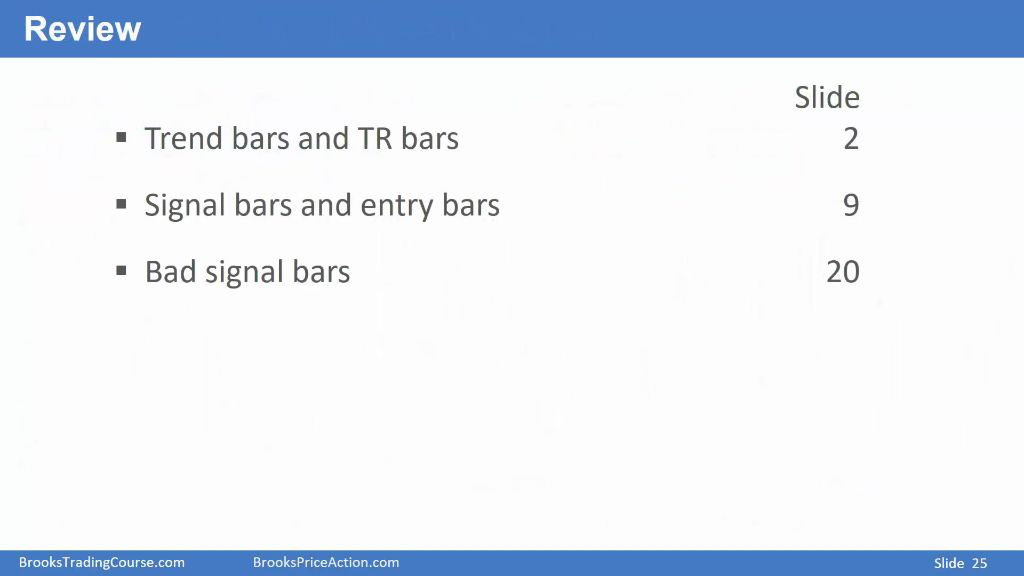 Review

| | Slide |
|---|---|
| ▪ Trend bars and TR bars | 2 |
| ▪ Signal bars and entry bars | 9 |
| ▪ Bad signal bars | 20 |

BrooksTradingCourse.com BrooksPriceAction.com Slide 25